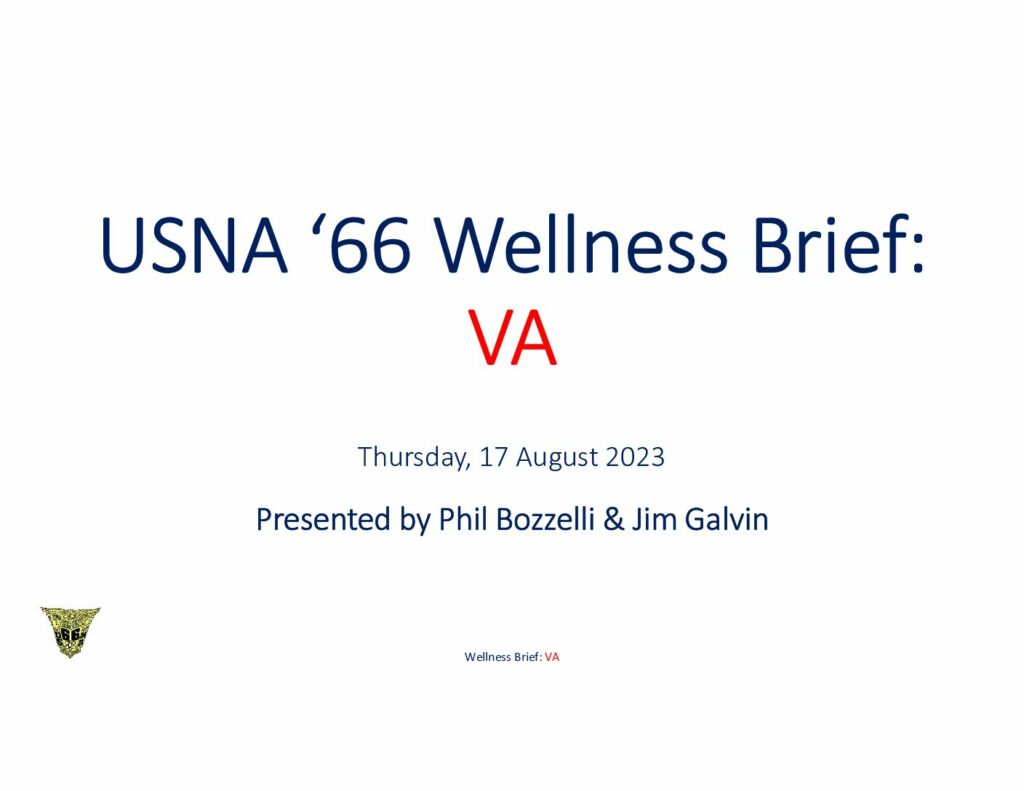 USNA ‘66 Wellness Brief:
VA

Thursday, 17 August 2023

Presented by Phil Bozzelli & Jim Galvin

66

Wellness Brief: VA